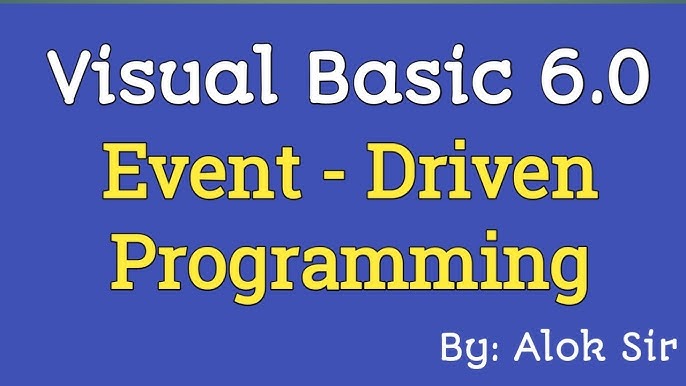 Visual Basic 6.0
Event - Driven
Programming

By: Alok Sir